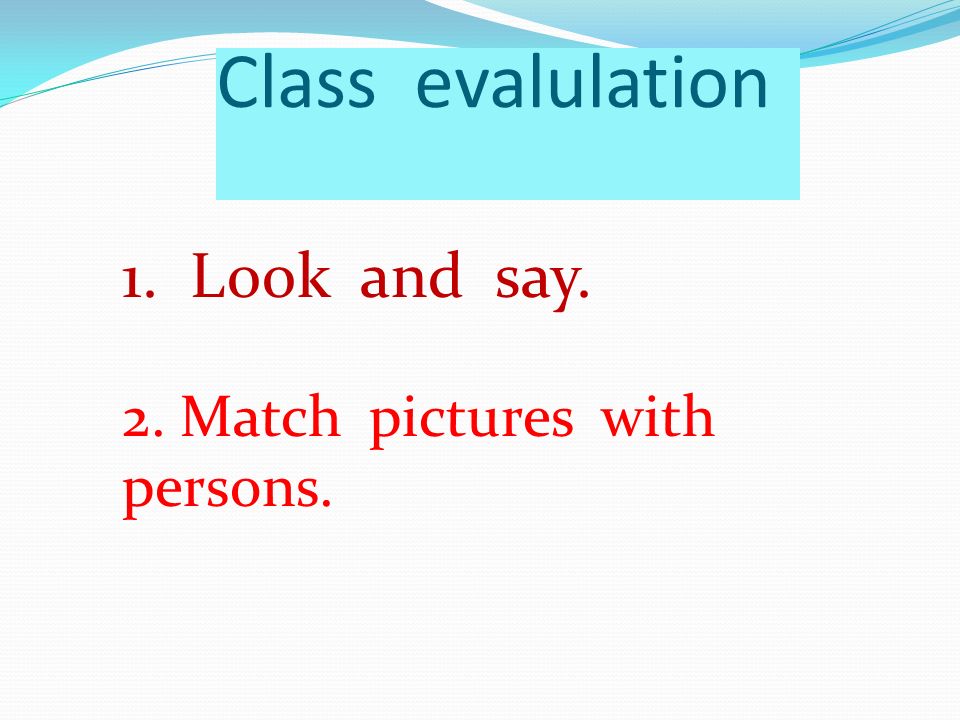 Class evalulation

1. Look and say.

2. Match pictures with persons.